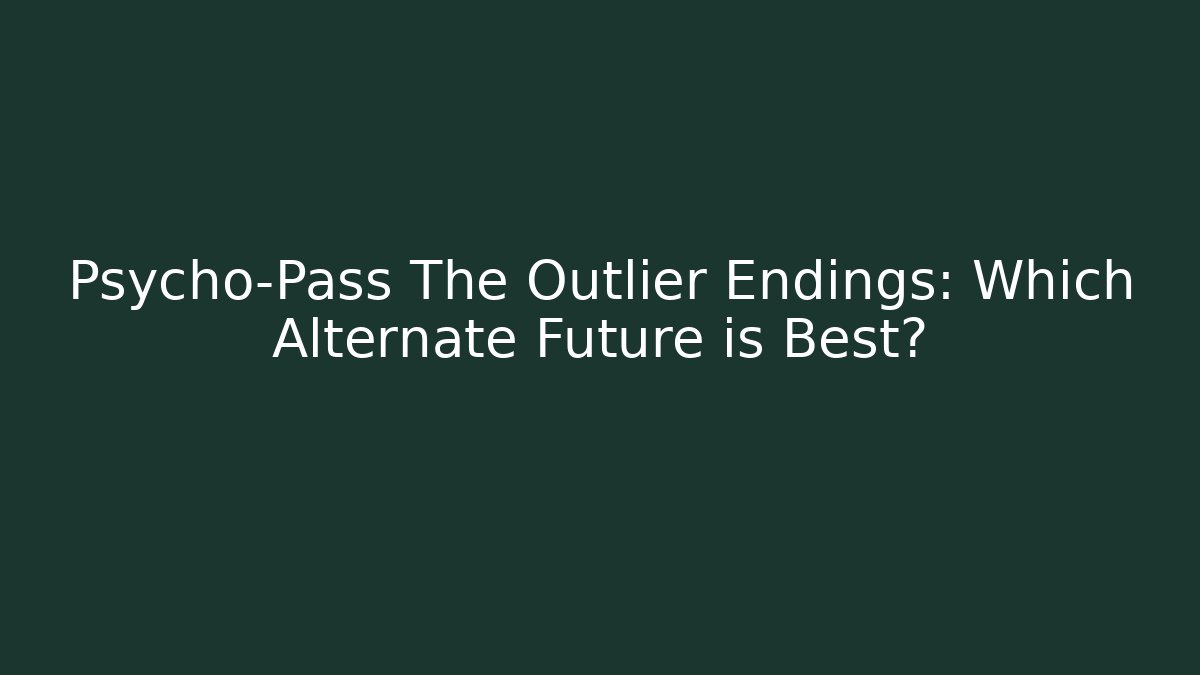 Psycho-Pass The Outlier Endings: Which Alternate Future is Best?